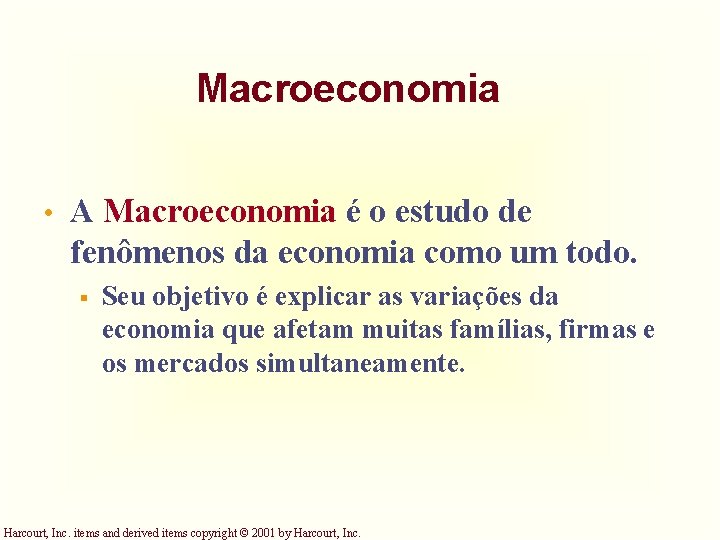 Macroeconomia

• A Macroeconomia é o estudo de fenômenos da economia como um todo.

▪ Seu objetivo é explicar as variações da economia que afetam muitas famílias, firmas e os mercados simultaneamente.

Harcourt, Inc. items and derived items copyright © 2001 by Harcourt, Inc.